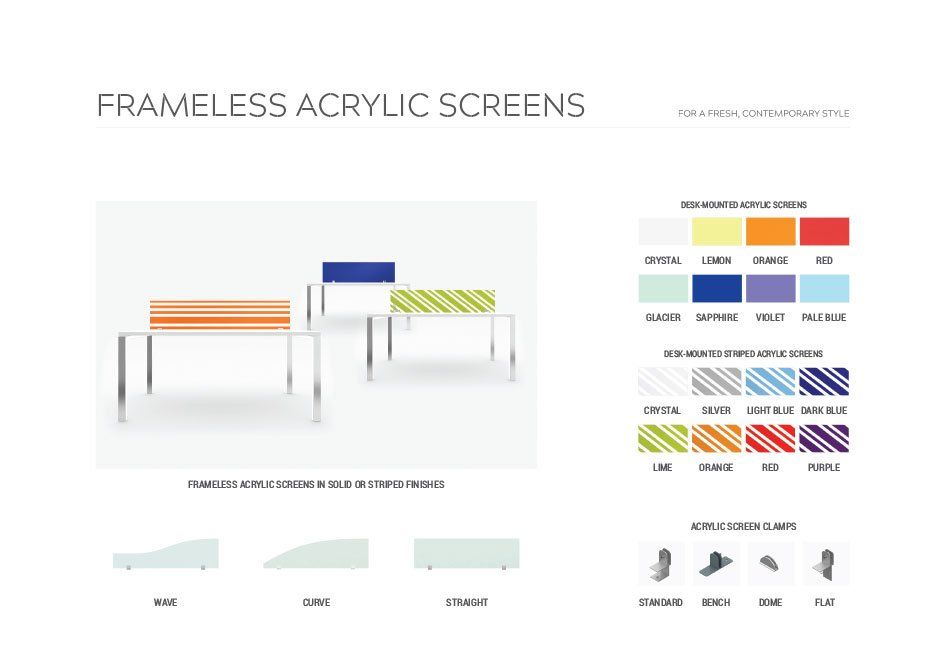 FRAMELESS ACRYLIC SCREENS

FOR A FRESH, CONTEMPORARY STYLE

FRAMELESS ACRYLIC SCREENS IN SOLID OR STRIPED FINISHES

WAVE

CURVE

STRAIGHT

DESK-MOUNTED ACRYLIC SCREENS

CRYSTAL LEMON ORANGE RED

GLACIER SAPPHIRE VIOLET PALE BLUE

DESK-MOUNTED STRIPED ACRYLIC SCREENS

CRYSTAL SILVER LIGHT BLUE DARK BLUE

LIME ORANGE RED PURPLE

ACRYLIC SCREEN CLAMPS

STANDARD BENCH DOME FLAT